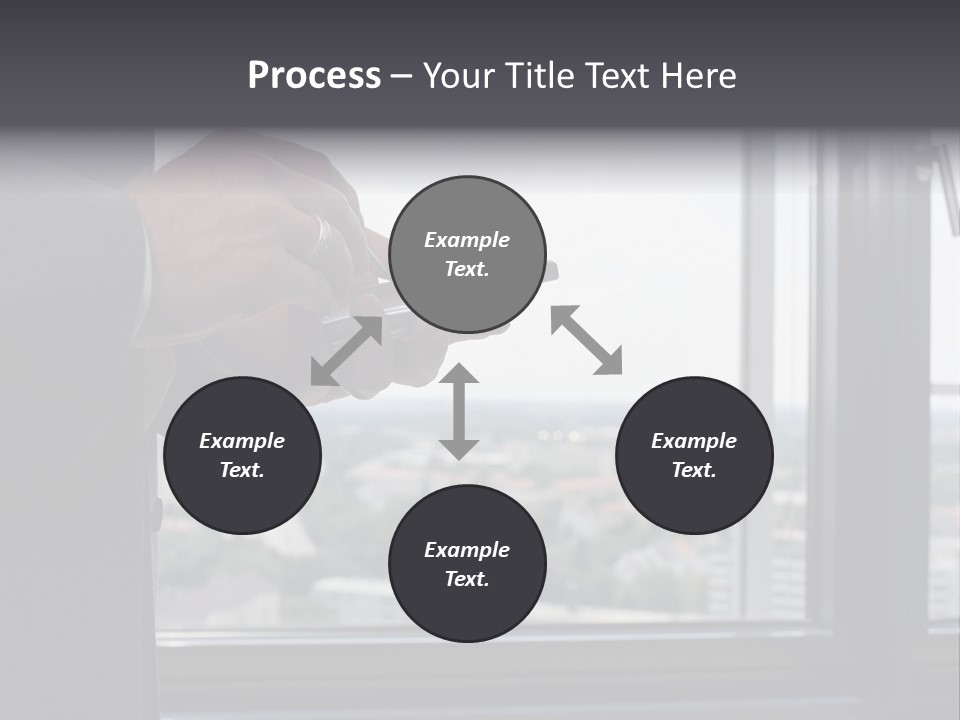 Process – Your Title Text Here

Example Text.

Example Text.

Example Text.

Example Text.